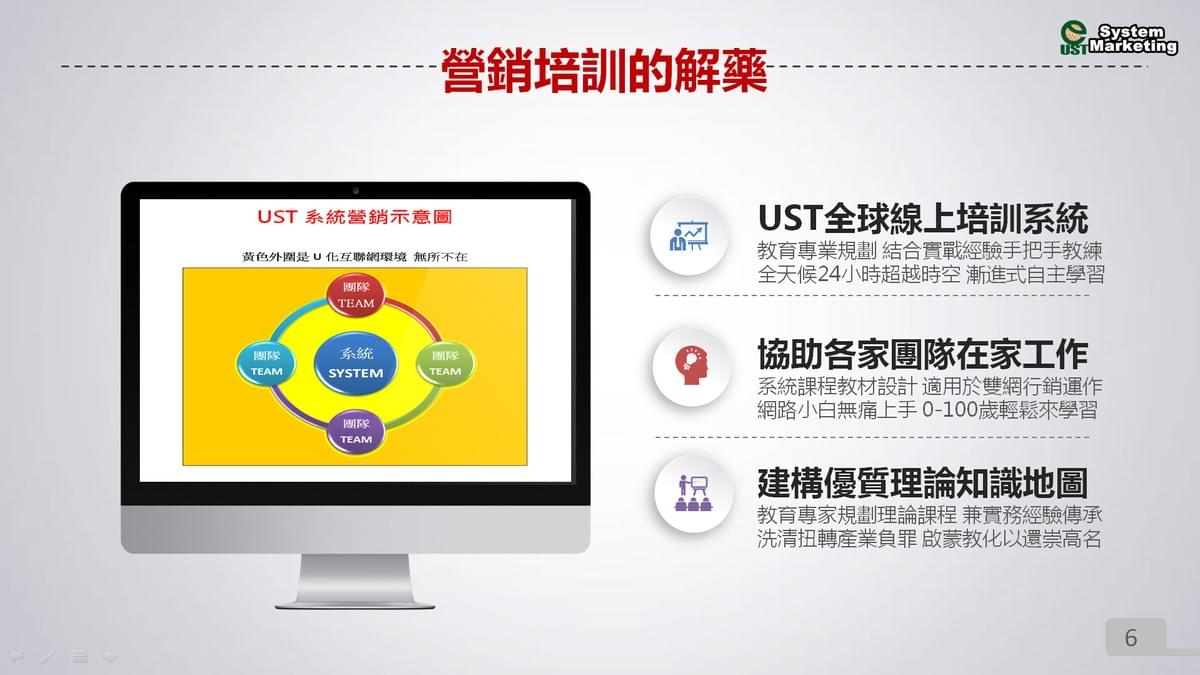 UST System Marketing

營銷培訓的解藥

UST 系統營銷示意圖

黃色外圍是 U 化互聯網環境 無所不在

團隊 TEAM

團隊 TEAM

系統 SYSTEM

團隊 TEAM

團隊 TEAM

UST全球線上培訓系統

教育專業規劃 結合實戰經驗手把手教練
全天候24小時超越時空 漸進式自主學習

協助各家團隊在家工作

系統課程教材設計 適用於雙網行銷運作
網路小白無痛上手 0-100歲輕鬆來學習

建構優質理論知識地圖

教育專家規劃理論課程 兼實務經驗傳承
洗清扭轉產業負罪 啟蒙教化以還崇高名

6